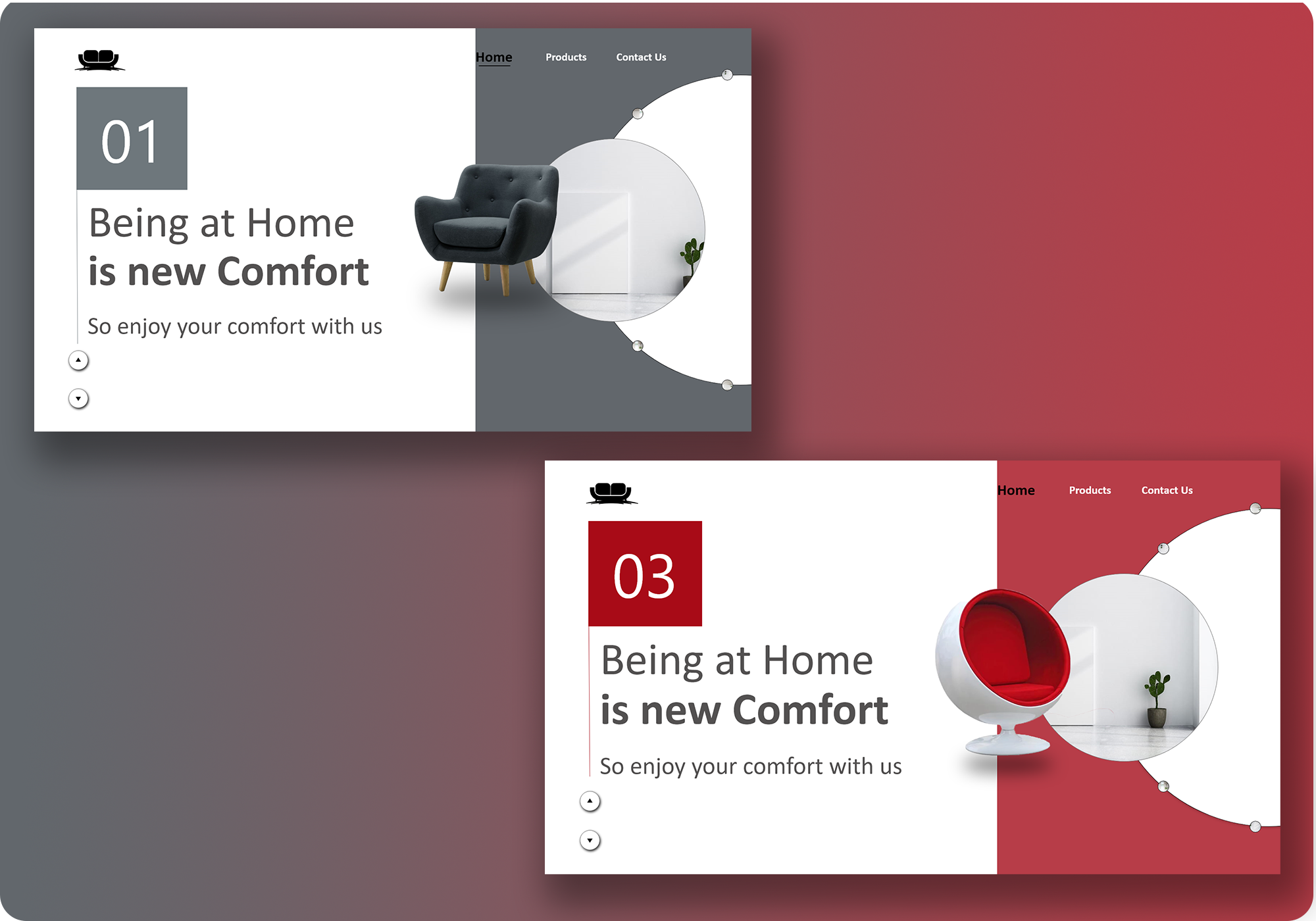 Home Products Contact Us

01

Being at Home
is new Comfort

So enjoy your comfort with us

Home Products Contact Us

03

Being at Home
is new Comfort

So enjoy your comfort with us